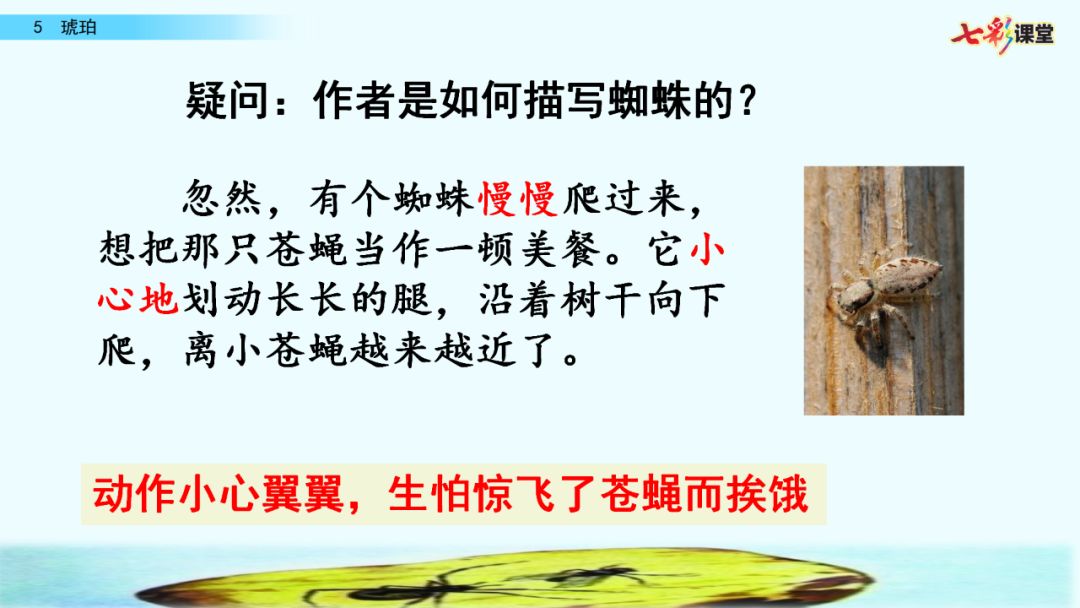 5 琥珀

七彩课堂

疑问：作者是如何描写蜘蛛的？

忽然，有个蜘蛛慢慢爬过来，想把那只苍蝇当作一顿美餐。它小心地划动长长的腿，沿着树干向下爬，离小苍蝇越来越近了。

动作小心翼翼，生怕惊飞了苍蝇而挨饿